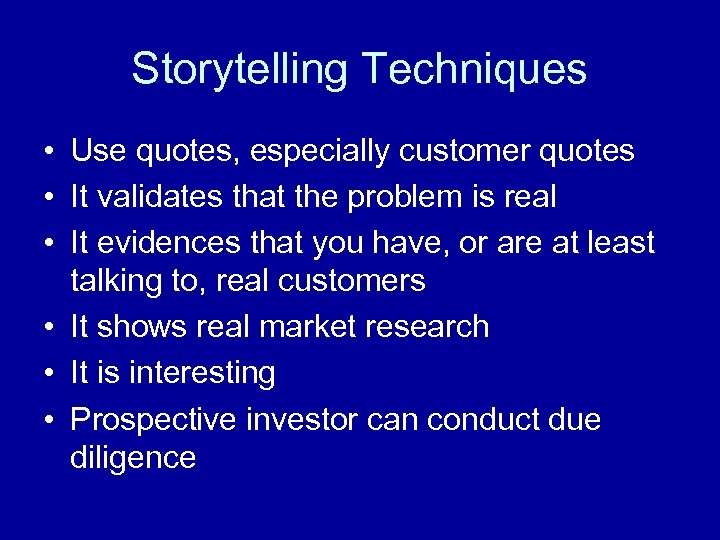 Storytelling Techniques

• Use quotes, especially customer quotes
• It validates that the problem is real
• It evidences that you have, or are at least talking to, real customers
• It shows real market research
• It is interesting
• Prospective investor can conduct due diligence